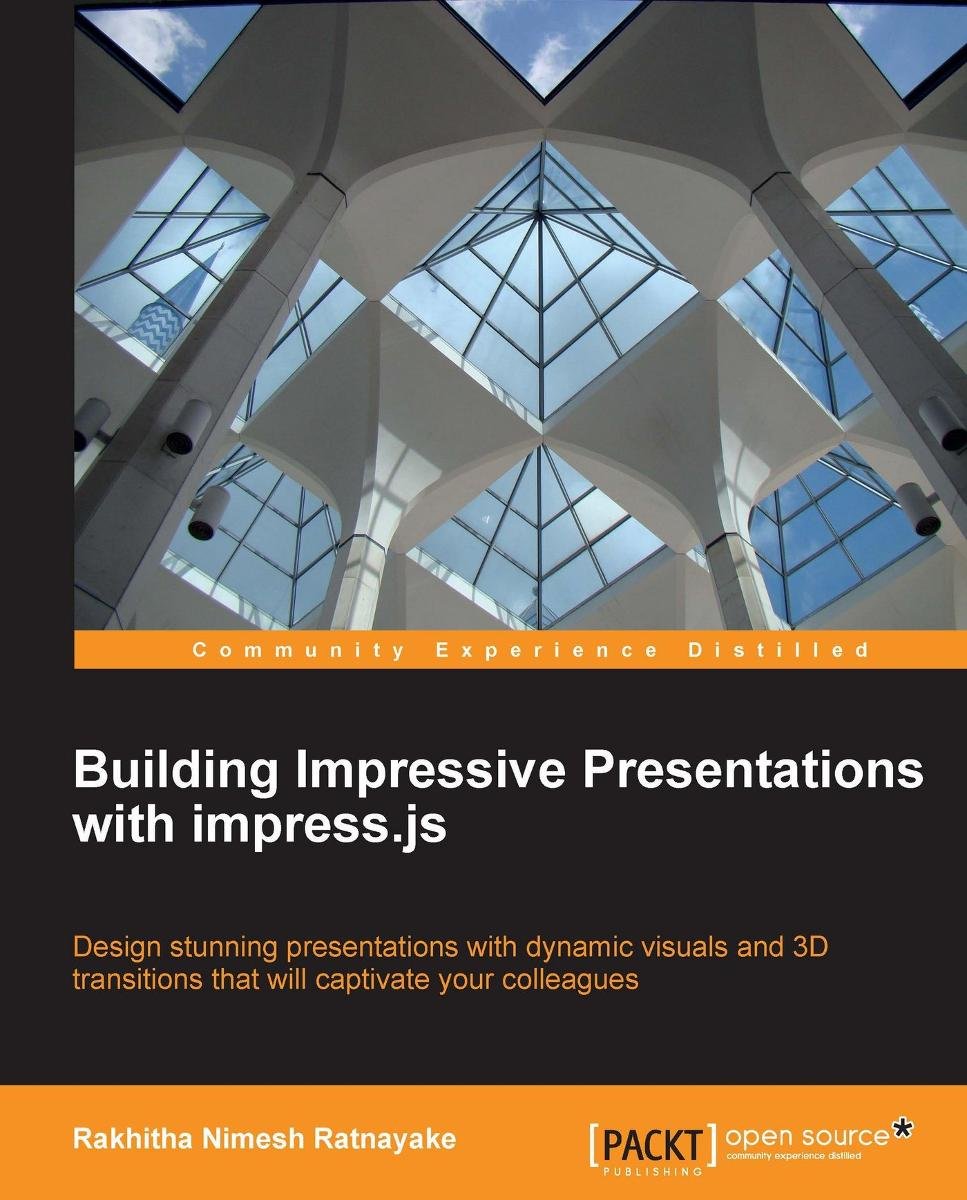 Community Experience Distilled

Building Impressive Presentations with impress.js

Design stunning presentations with dynamic visuals and 3D transitions that will captivate your colleagues

Rakhitha Nimesh Ratnayake

[PACKT] PUBLISHING open source* community experience distilled